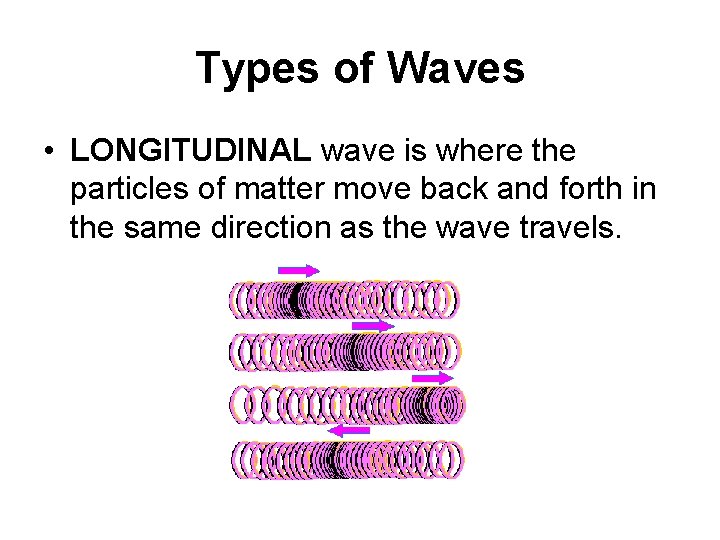 Types of Waves

• LONGITUDINAL wave is where the particles of matter move back and forth in the same direction as the wave travels.